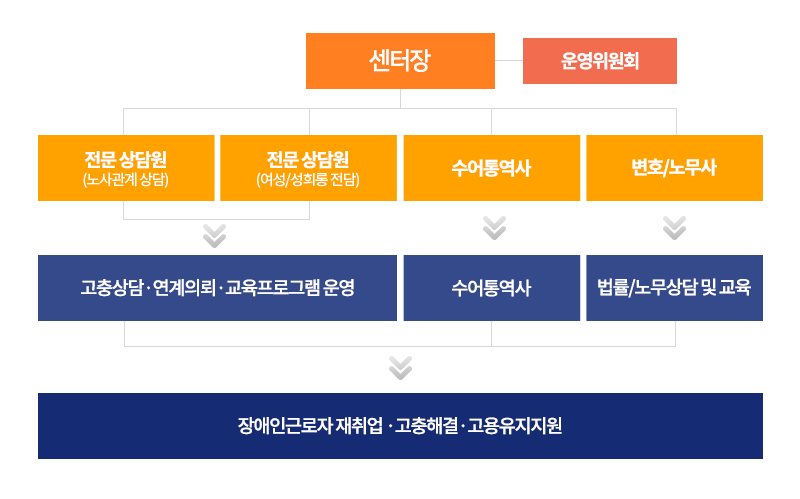 센터장

운영위원회

전문 상담원
(노사관계 상담)

전문 상담원
(여성/성희롱 전담)

수어통역사

변호/노무사

고충상담 · 연계의뢰 · 교육프로그램 운영

수어통역사

법률/노무상담 및 교육

장애인근로자 재취업 · 고충해결 · 고용유지지원